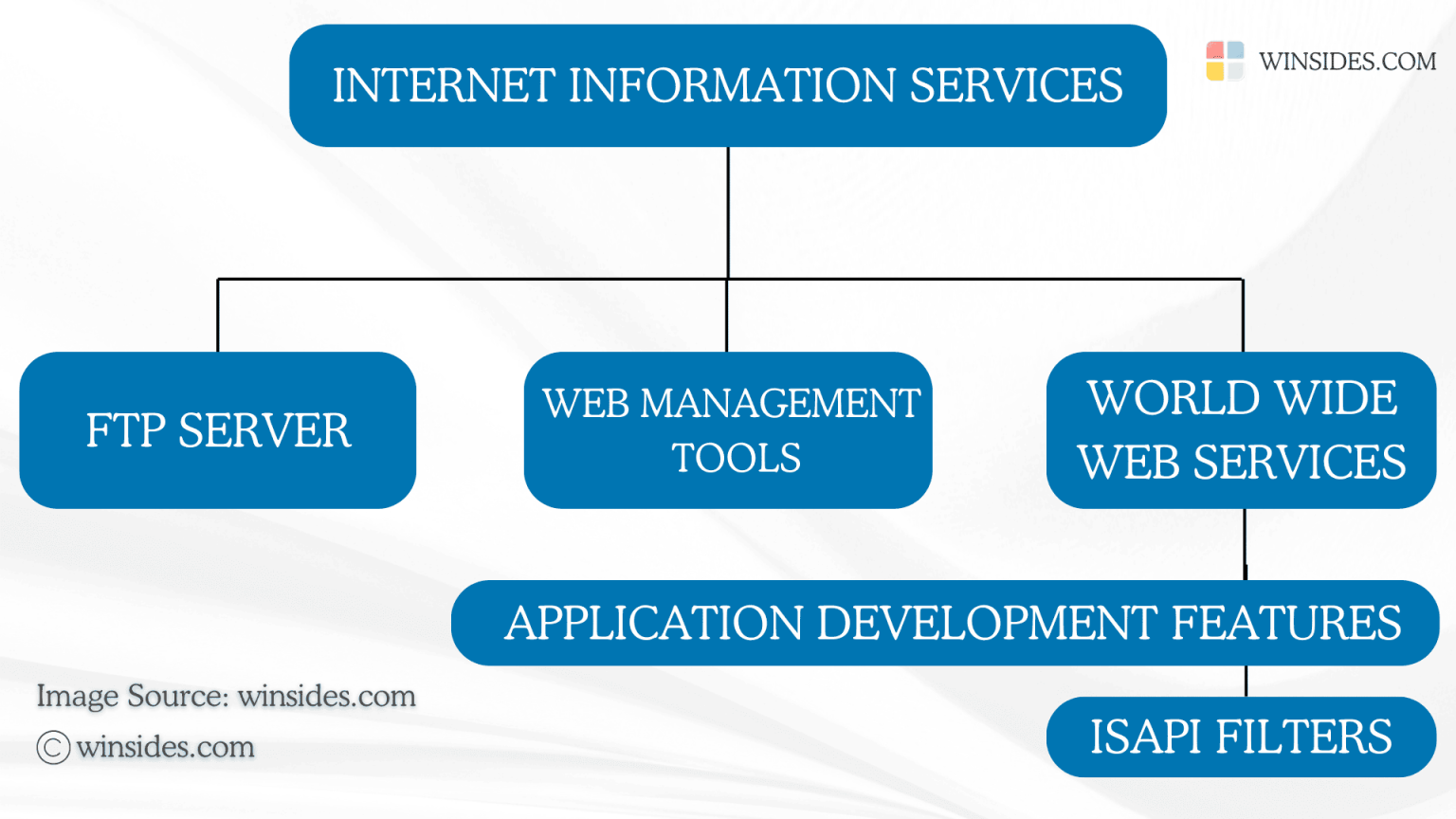 INTERNET INFORMATION SERVICES

WINSIDES.COM

FTP SERVER

WEB MANAGEMENT TOOLS

WORLD WIDE WEB SERVICES

APPLICATION DEVELOPMENT FEATURES

ISAPI FILTERS

Image Source: winsides.com

© winsides.com